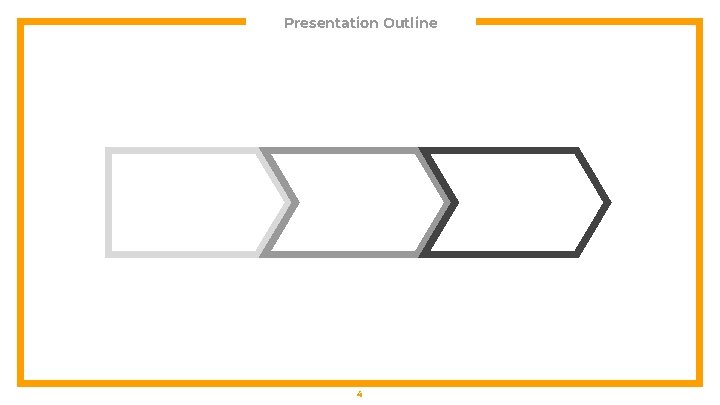 Presentation Outline

4